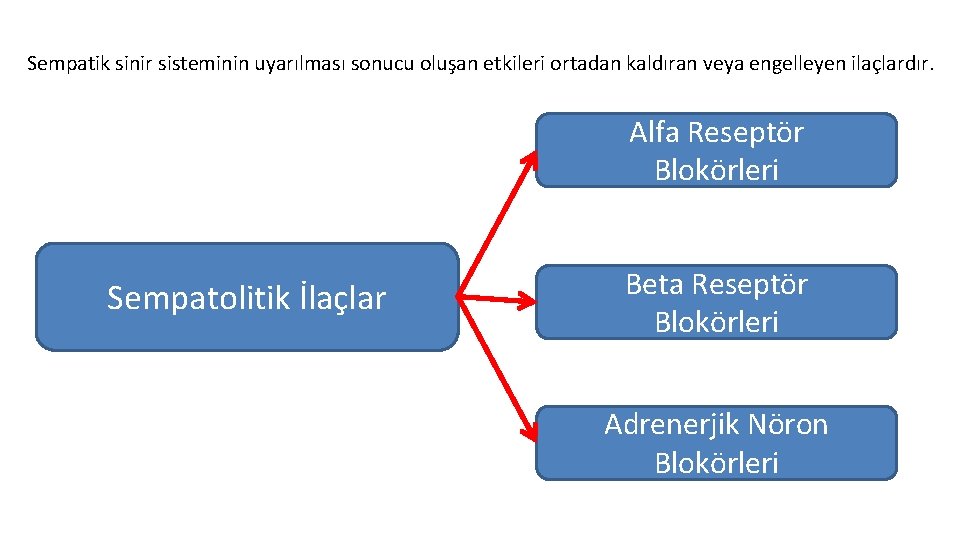 Sempatik sinir sisteminin uyarılması sonucu oluşan etkileri ortadan kaldıran veya engelleyen ilaçlardır.

Sempatolitik İlaçlar

Alfa Reseptör Blokörleri

Beta Reseptör Blokörleri

Adrenerjik Nöron Blokörleri